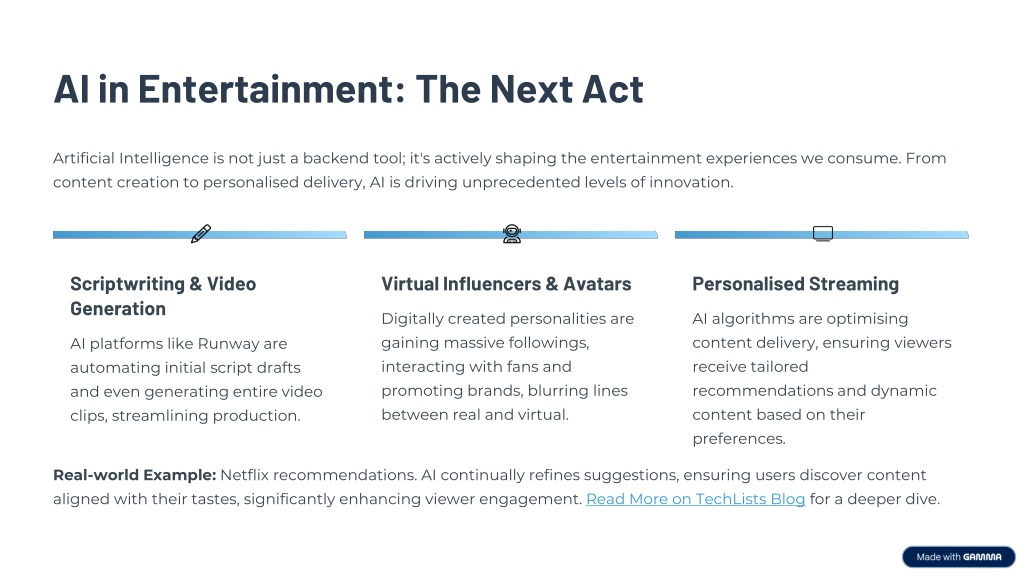 AI in Entertainment: The Next Act

Artificial Intelligence is not just a backend tool; it's actively shaping the entertainment experiences we consume. From content creation to personalised delivery, AI is driving unprecedented levels of innovation.

Scriptwriting & Video Generation

AI platforms like Runway are automating initial script drafts and even generating entire video clips, streamlining production.

Virtual Influencers & Avatars

Digitally created personalities are gaining massive followings, interacting with fans and promoting brands, blurring lines between real and virtual.

Personalised Streaming

AI algorithms are optimising content delivery, ensuring viewers receive tailored recommendations and dynamic content based on their preferences.

Real-world Example: Netflix recommendations. AI continually refines suggestions, ensuring users discover content aligned with their tastes, significantly enhancing viewer engagement. Read More on TechLists Blog for a deeper dive.

Made with GAMMA